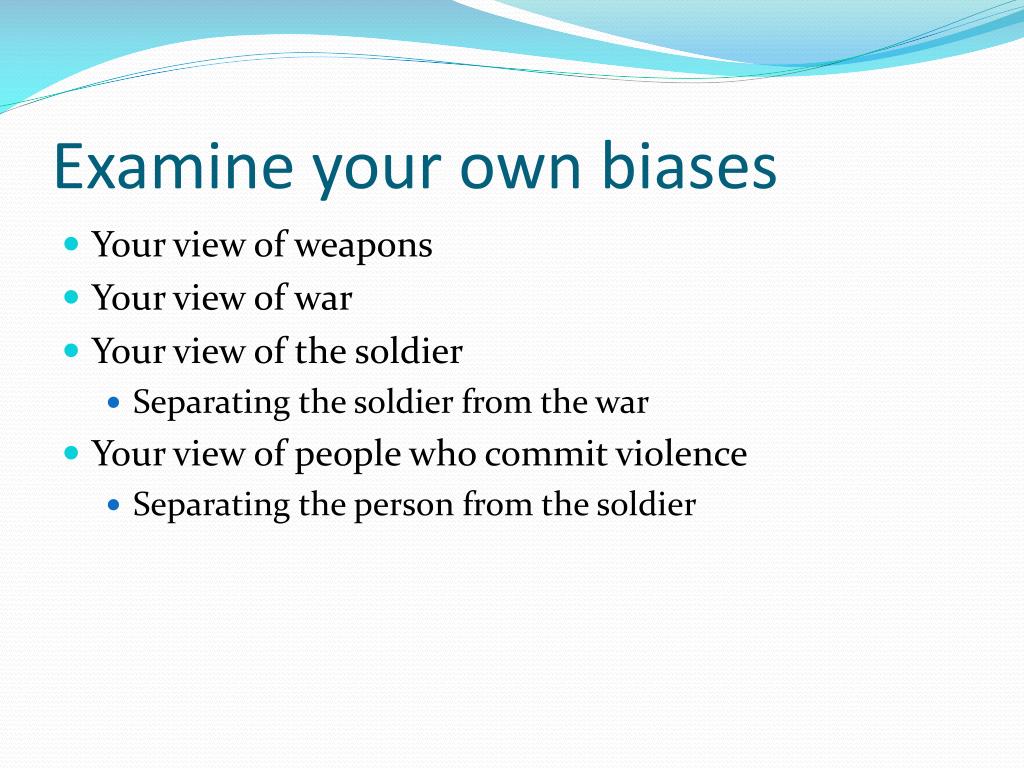 Examine your own biases

- Your view of weapons
- Your view of war
- Your view of the soldier
  - Separating the soldier from the war
- Your view of people who commit violence
  - Separating the person from the soldier